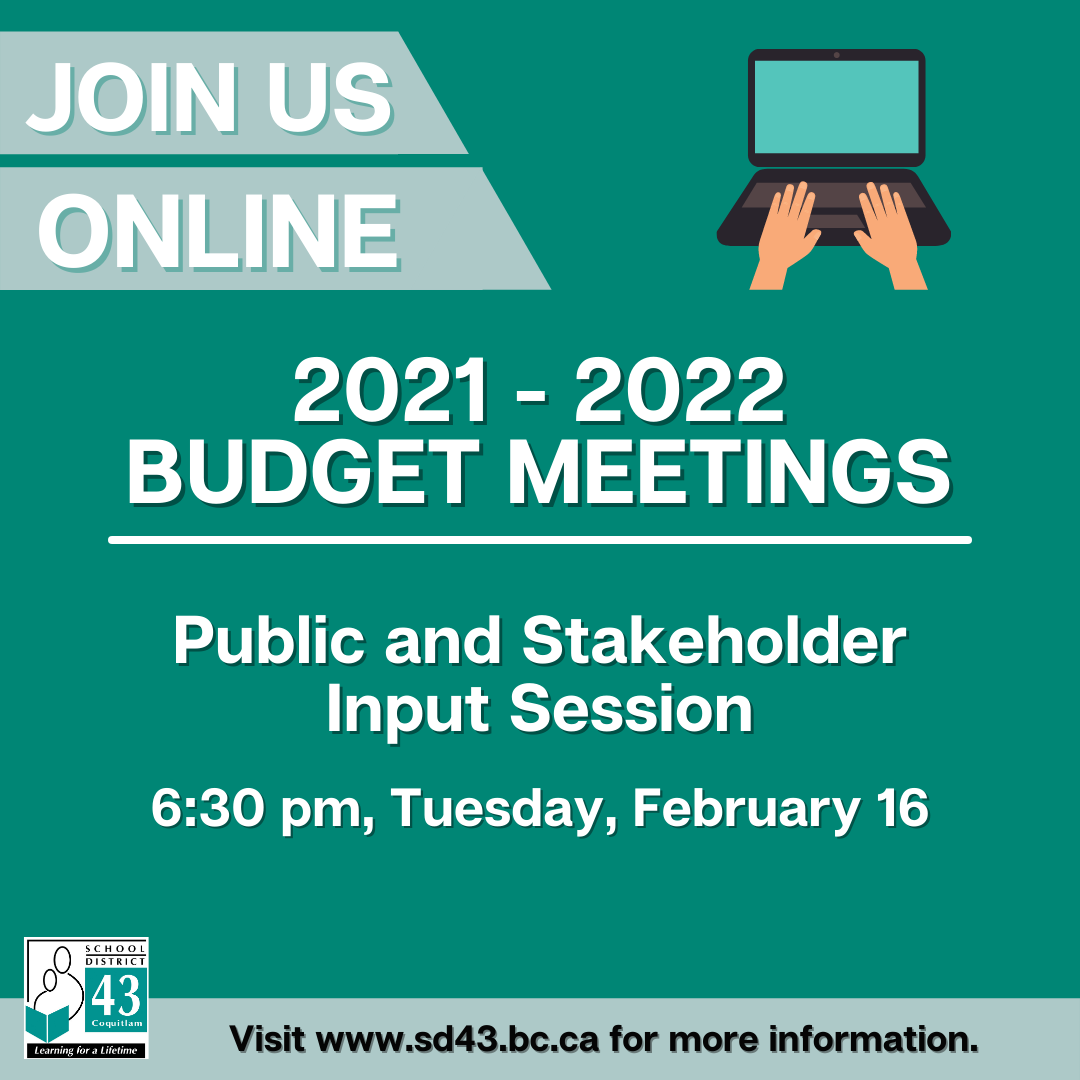 JOIN US
ONLINE

2021 - 2022
BUDGET MEETINGS

Public and Stakeholder Input Session

6:30 pm, Tuesday, February 16

SCHOOL DISTRICT 43 Coquitlam
Learning for a Lifetime

Visit www.sd43.bc.ca for more information.